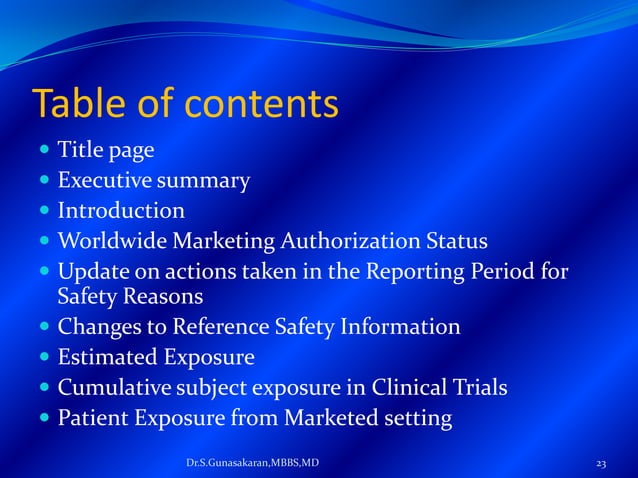 Table of contents

- Title page
- Executive summary
- Introduction
- Worldwide Marketing Authorization Status
- Update on actions taken in the Reporting Period for Safety Reasons
- Changes to Reference Safety Information
- Estimated Exposure
- Cumulative subject exposure in Clinical Trials
- Patient Exposure from Marketed setting

Dr.S.Gunasakaran,MBBS,MD

23